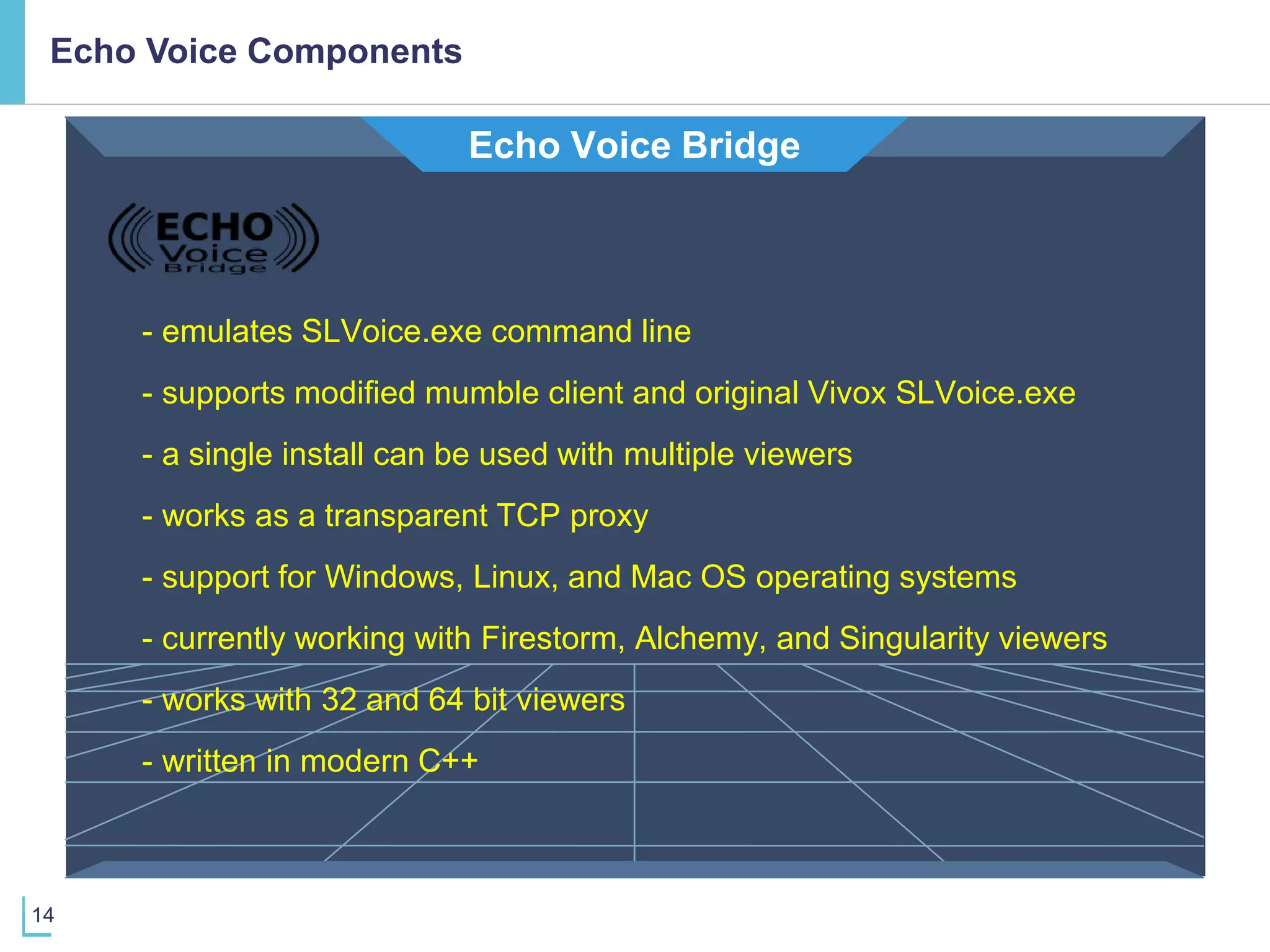 Echo Voice Components

Echo Voice Bridge

ECHO
Voice
Bridge

- emulates SLVoice.exe command line

- supports modified mumble client and original Vivox SLVoice.exe

- a single install can be used with multiple viewers

- works as a transparent TCP proxy

- support for Windows, Linux, and Mac OS operating systems

- currently working with Firestorm, Alchemy, and Singularity viewers

- works with 32 and 64 bit viewers

- written in modern C++

14